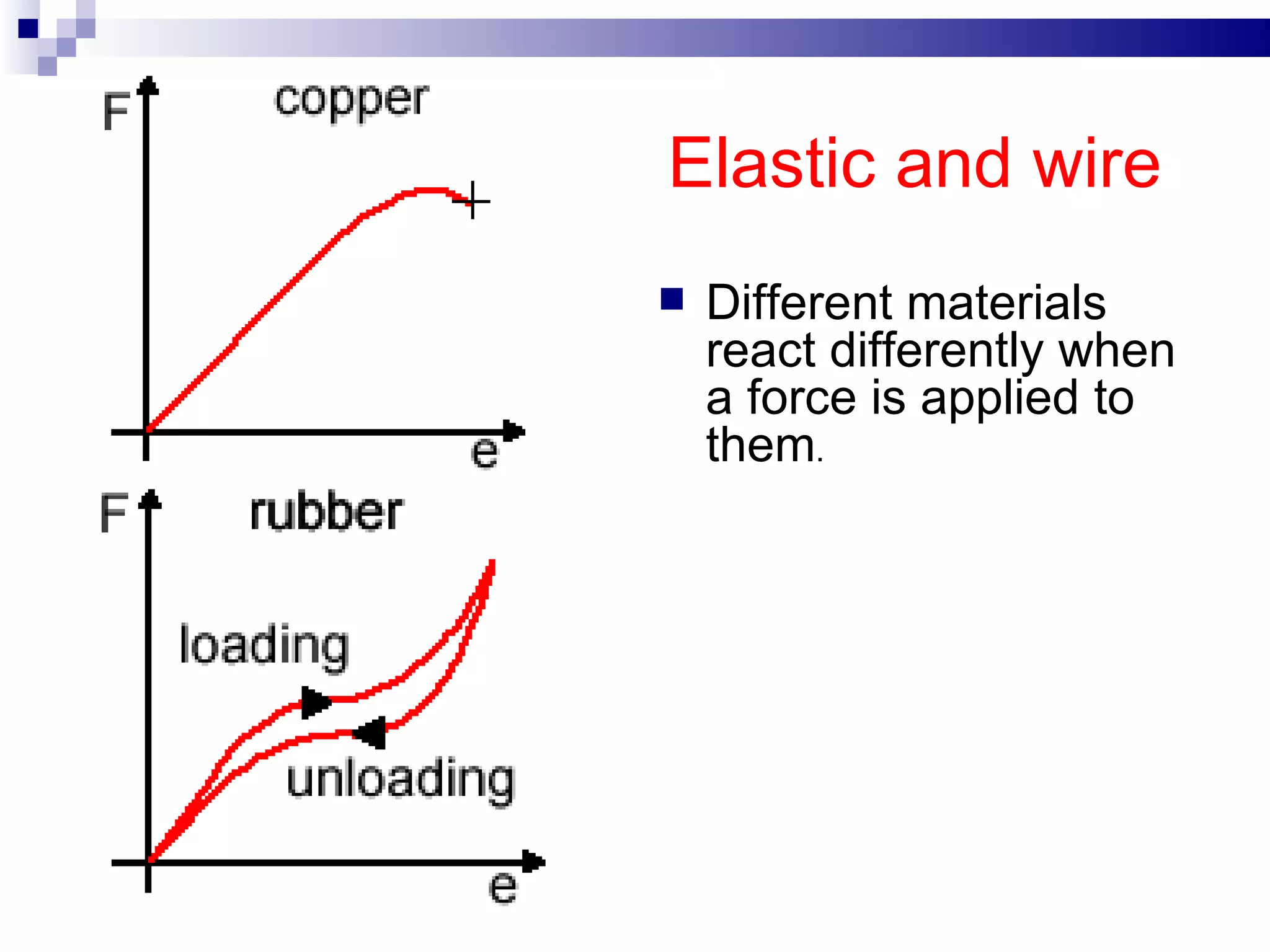 F
copper
e

F
rubber
loading
unloading
e

Elastic and wire

Different materials react differently when a force is applied to them.